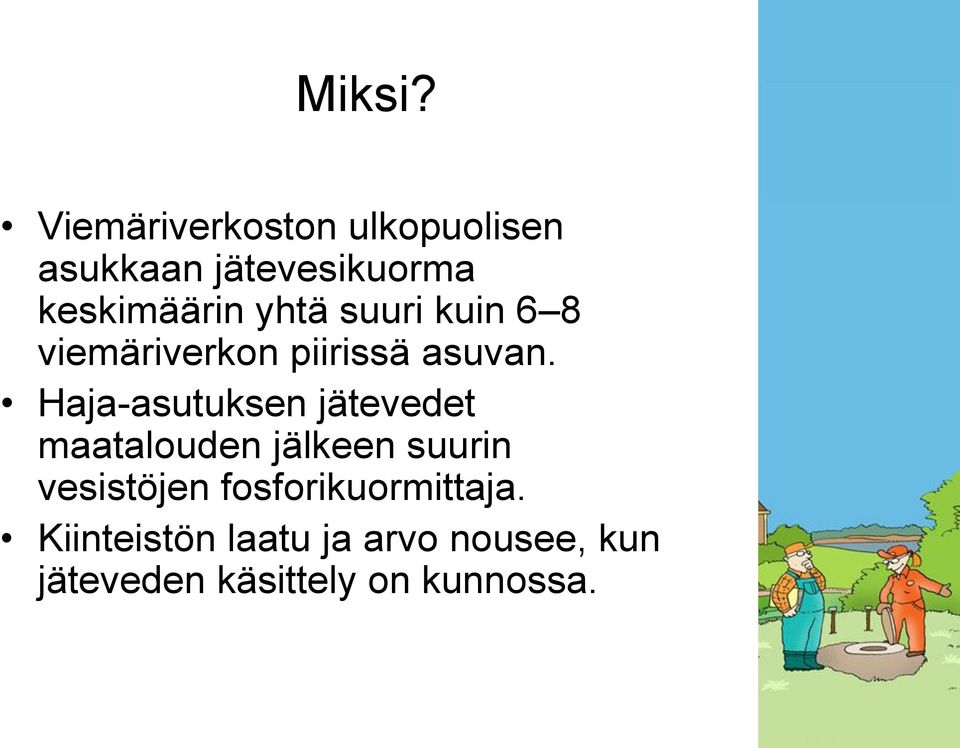 Miksi?

• Viemäriverkoston ulkopuolisen asukkaan jätevesikuorma keskimäärin yhtä suuri kuin 6–8 viemäriverkon piirissä asuvan.

• Haja-asutuksen jätevedet maatalouden jälkeen suurin vesistöjen fosforikuormittaja.

• Kiinteistön laatu ja arvo nousee, kun jäteveden käsittely on kunnossa.